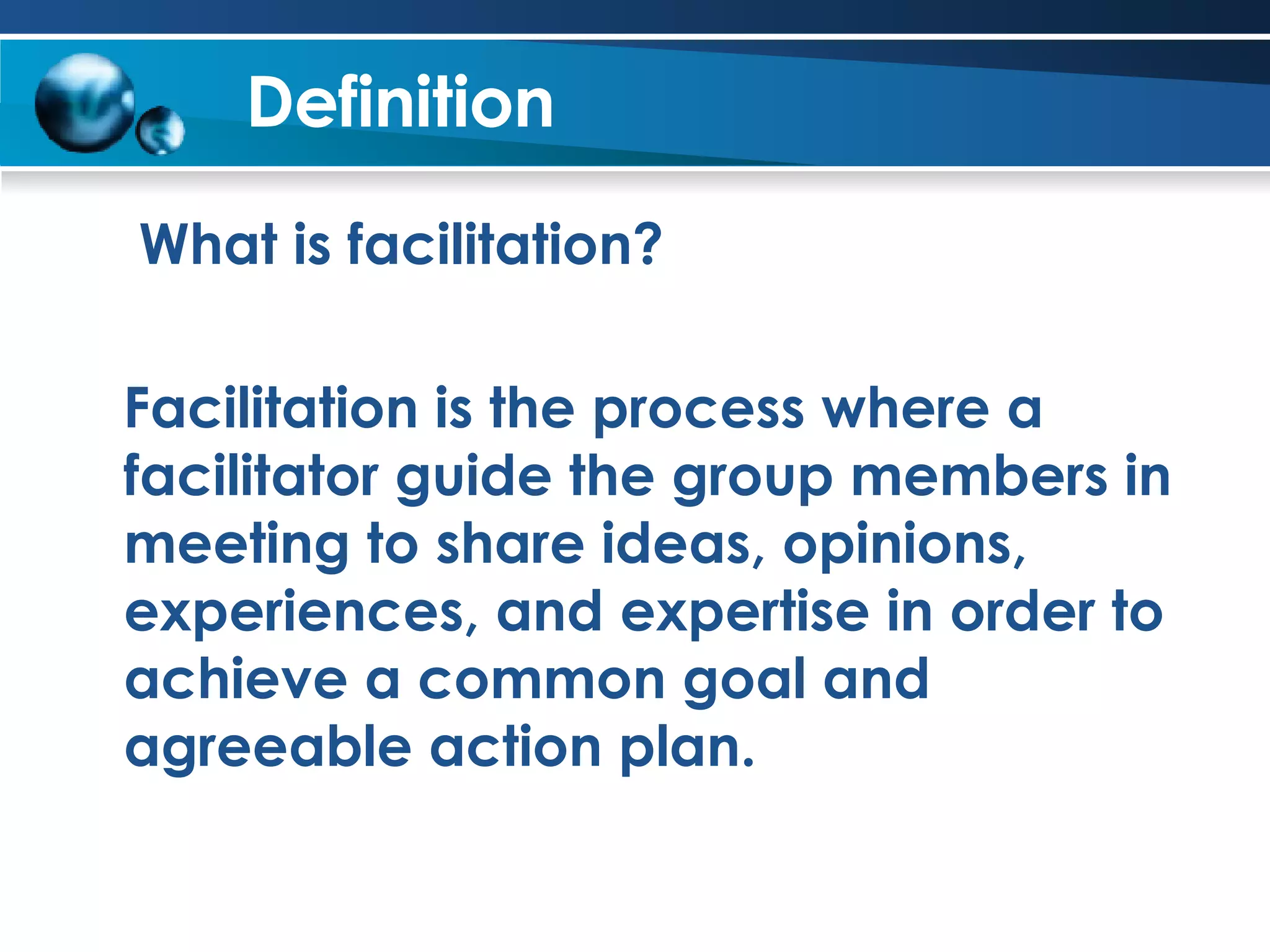 Definition

What is facilitation?

Facilitation is the process where a facilitator guide the group members in meeting to share ideas, opinions, experiences, and expertise in order to achieve a common goal and agreeable action plan.